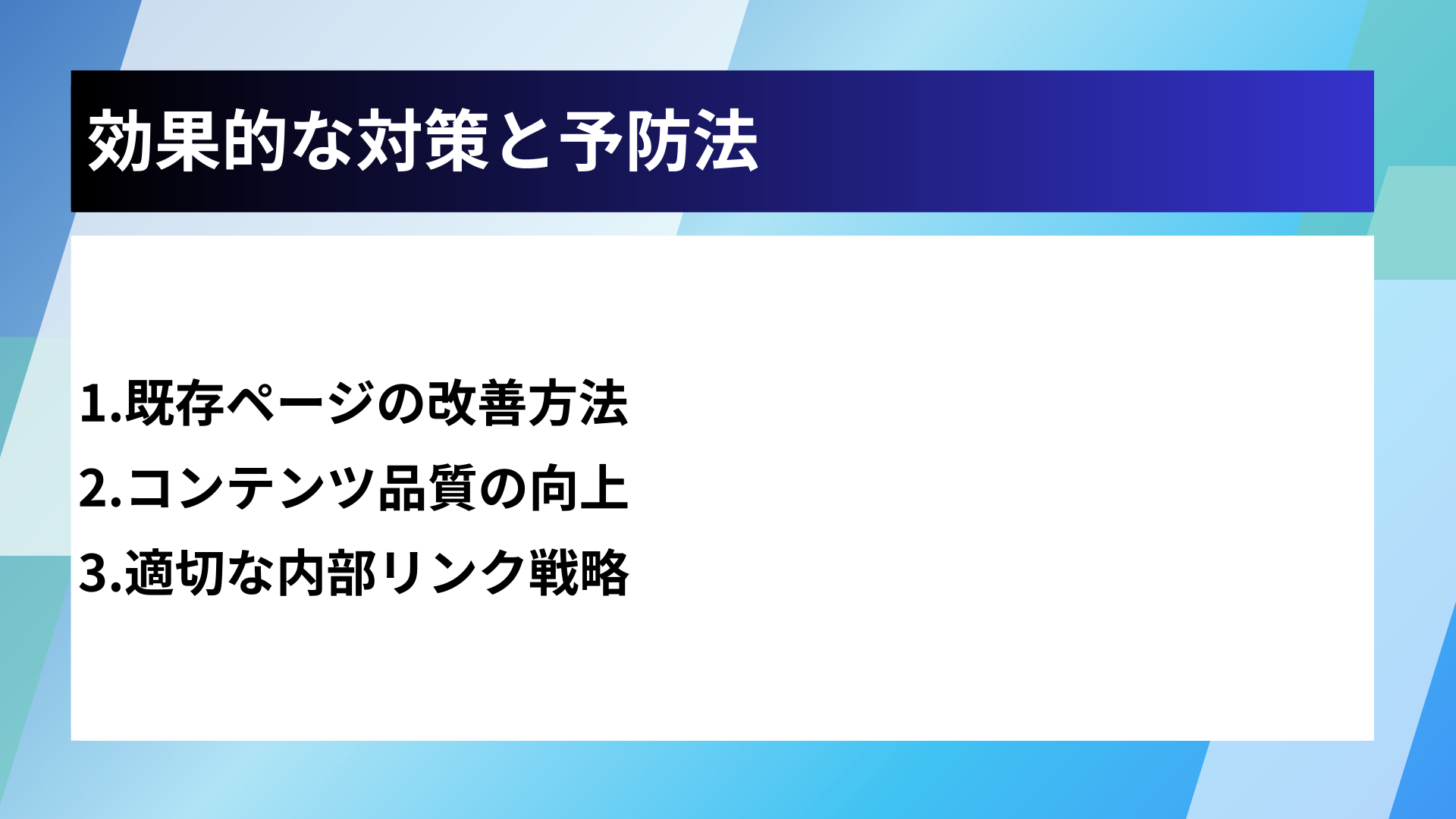 効果的な対策と予防法

1.既存ページの改善方法
2.コンテンツ品質の向上
3.適切な内部リンク戦略